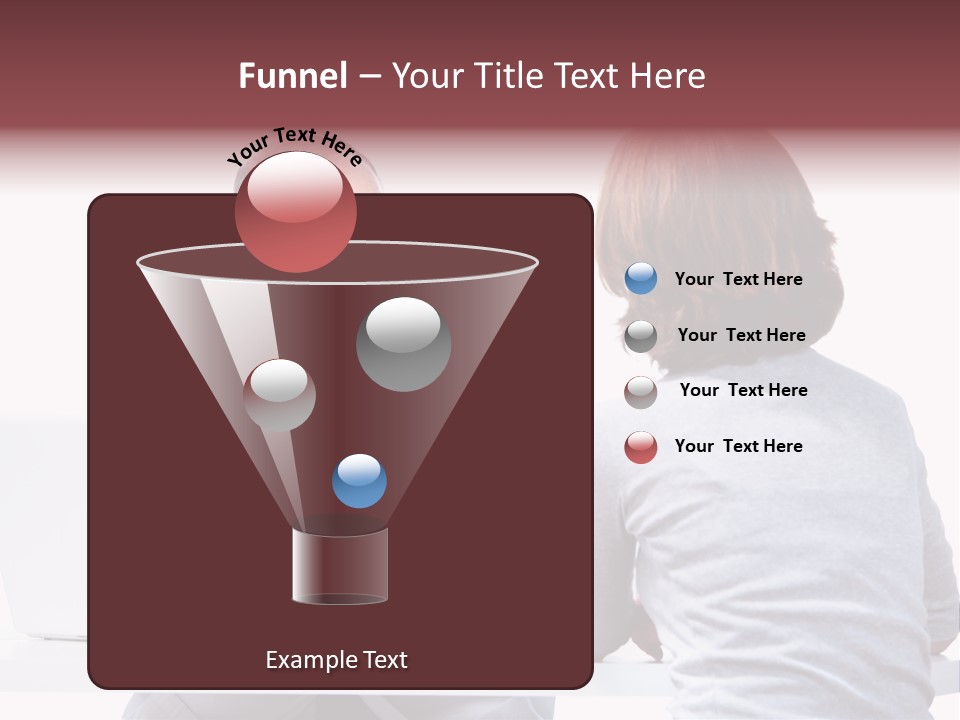 Funnel – Your Title Text Here

Your Text Here

Your Text Here

Your Text Here

Your Text Here

Your Text Here

Example Text